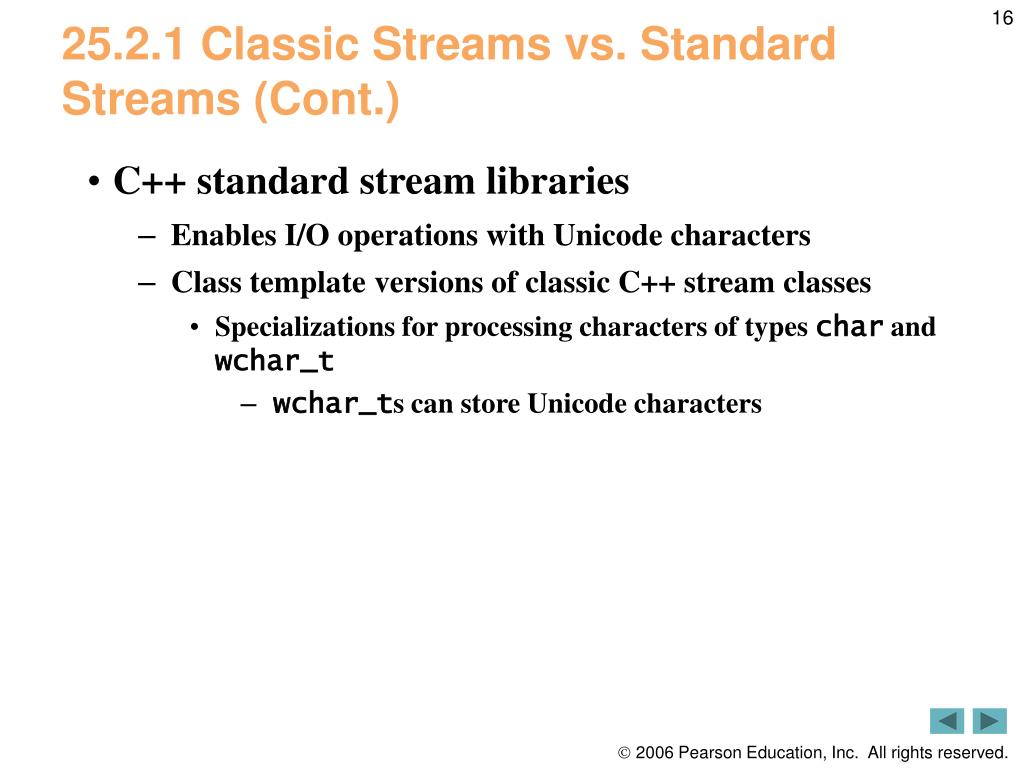 16

25.2.1 Classic Streams vs. Standard Streams (Cont.)

• C++ standard stream libraries
– Enables I/O operations with Unicode characters
– Class template versions of classic C++ stream classes
• Specializations for processing characters of types char and wchar_t
– wchar_ts can store Unicode characters

© 2006 Pearson Education, Inc. All rights reserved.